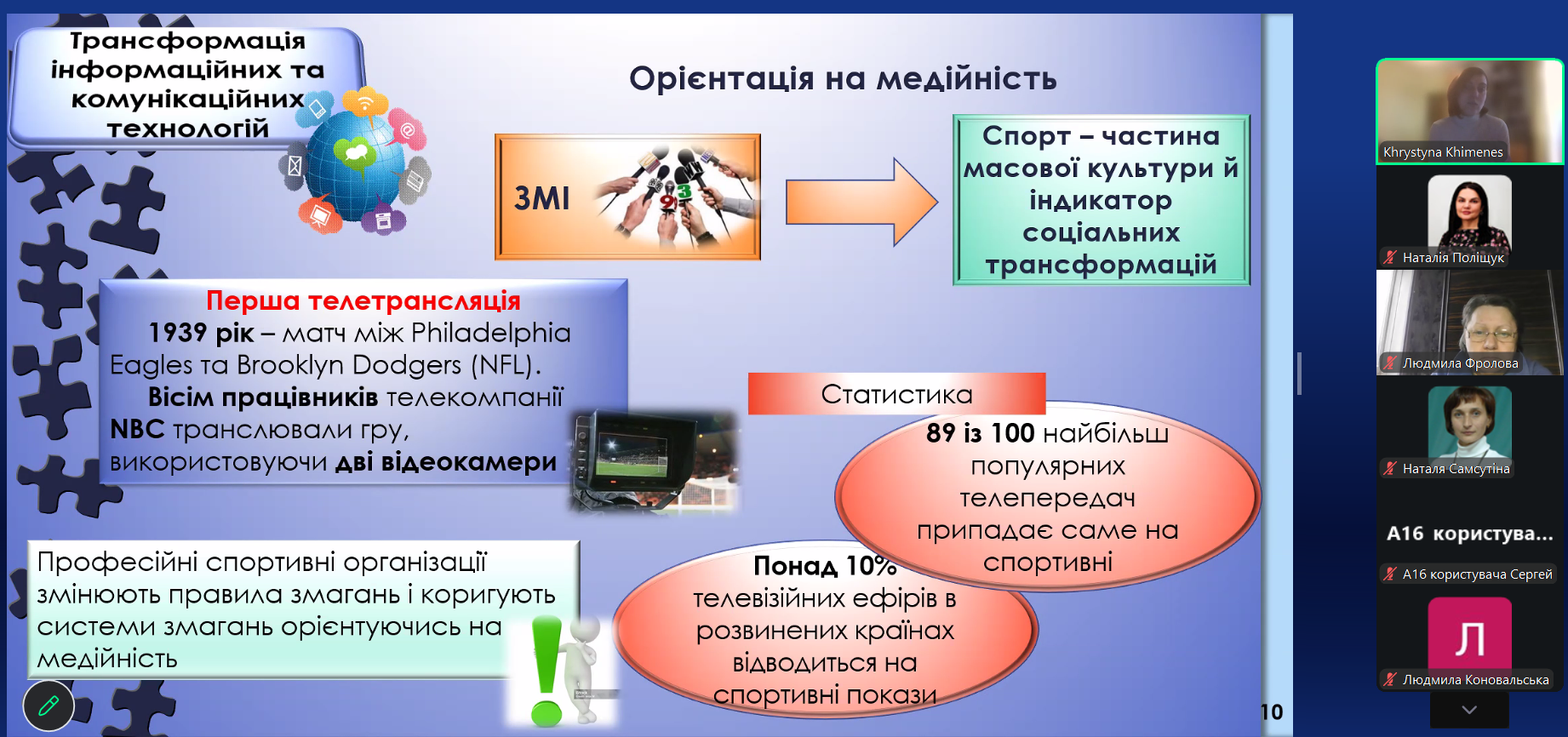 Трансформація інформаційних та комунікаційних технологій

Орієнтація на медійність

ЗМІ

Спорт – частина масової культури й індикатор соціальних трансформацій

Перша телетрансляція
1939 рік – матч між Philadelphia Eagles та Brooklyn Dodgers (NFL).
Вісім працівників телекомпанії NBC транслювали гру, використовуючи дві відеокамери

Статистика

89 із 100 найбільш популярних телепередач припадає саме на спортивні

Понад 10% телевізійних ефірів в розвинених країнах відводиться на спортивні покази

Професійні спортивні організації змінюють правила змагань і коригують системи змагань орієнтуючись на медійність

10

Khrystyna Khimenes
Наталія Поліщук
Людмила Фролова
Наталя Самсутіна
A16 користува...
A16 користувача Сергей
Л
Людмила Коновальська